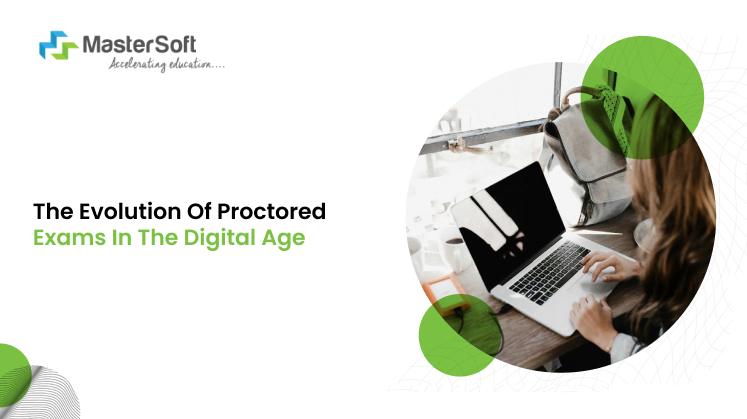 MasterSoft
Accelerating education....

The Evolution Of Proctored Exams In The Digital Age